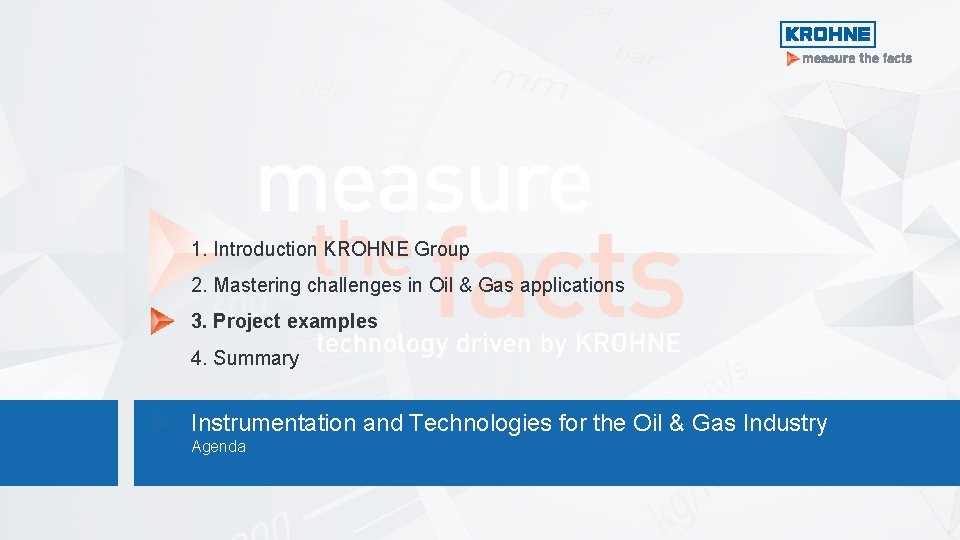 KROHNE
measure the facts

measure the facts
technology driven by KROHNE

1. Introduction KROHNE Group

2. Mastering challenges in Oil & Gas applications

3. Project examples

4. Summary

Instrumentation and Technologies for the Oil & Gas Industry
Agenda